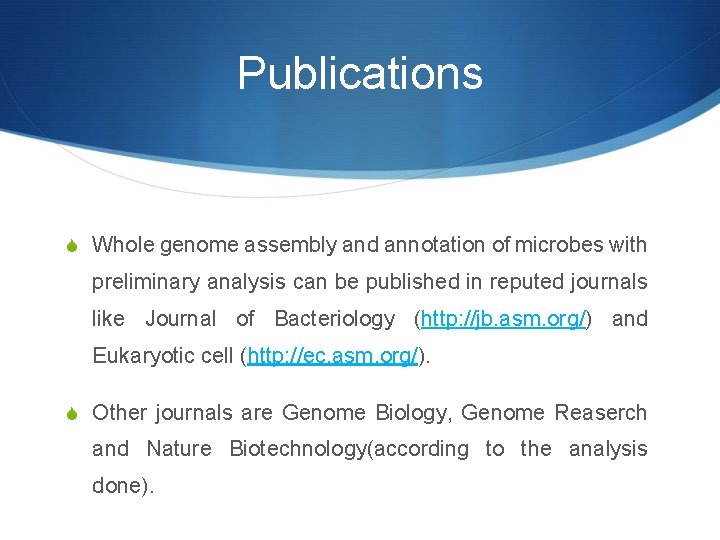 Publications

Whole genome assembly and annotation of microbes with preliminary analysis can be published in reputed journals like Journal of Bacteriology (http://jb.asm.org/) and Eukaryotic cell (http://ec.asm.org/).

Other journals are Genome Biology, Genome Reaserch and Nature Biotechnology(according to the analysis done).